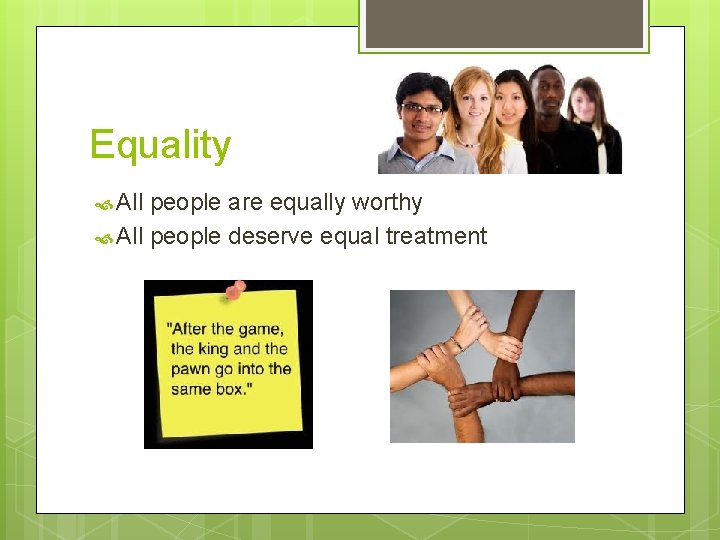 Equality

All people are equally worthy

All people deserve equal treatment

"After the game, the king and the pawn go into the same box."